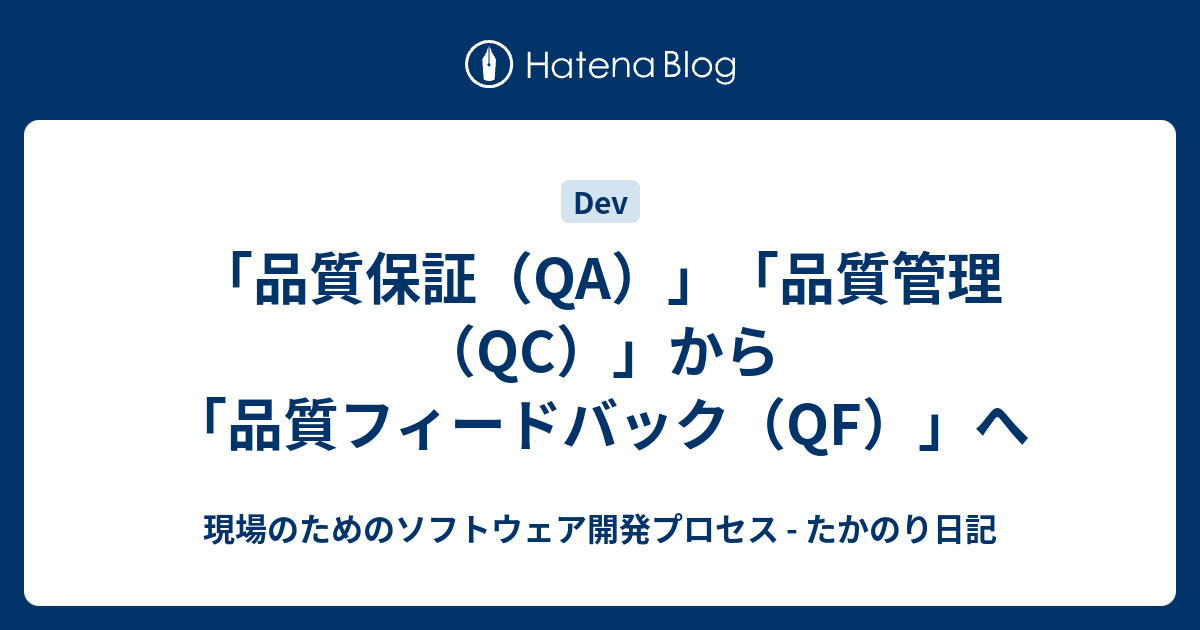 Hatena Blog

Dev

「品質保証（QA）」「品質管理（QC）」から「品質フィードバック（QF）」へ

現場のためのソフトウェア開発プロセス - たかのり日記